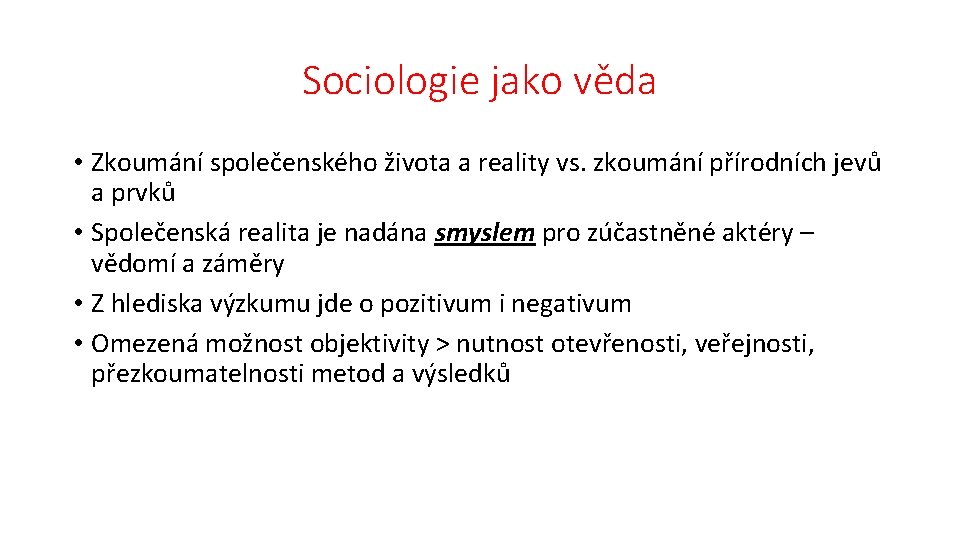 Sociologie jako věda

• Zkoumání společenského života a reality vs. zkoumání přírodních jevů a prvků
• Společenská realita je nadána smyslem pro zúčastněné aktéry – vědomí a záměry
• Z hlediska výzkumu jde o pozitivum i negativum
• Omezená možnost objektivity > nutnost otevřenosti, veřejnosti, přezkoumatelnosti metod a výsledků